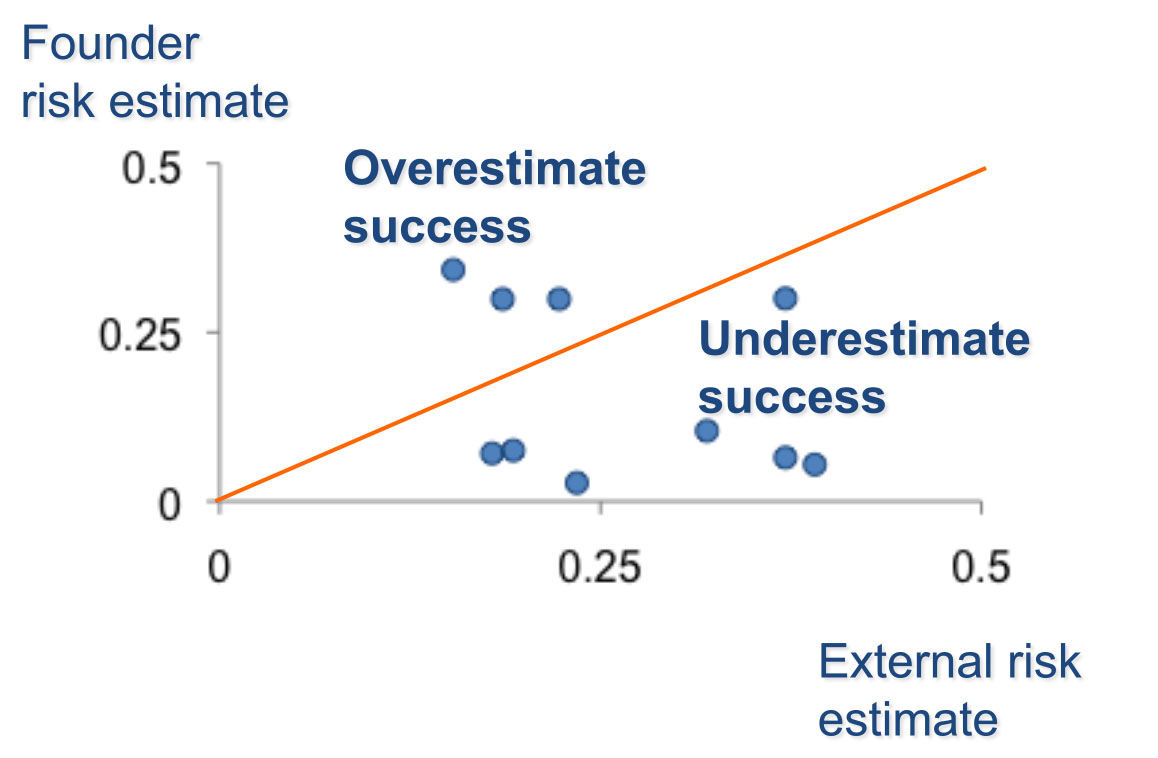 Founder risk estimate

0.5
0.25
0

Overestimate success

Underestimate success

0
0.25
0.5

External risk estimate